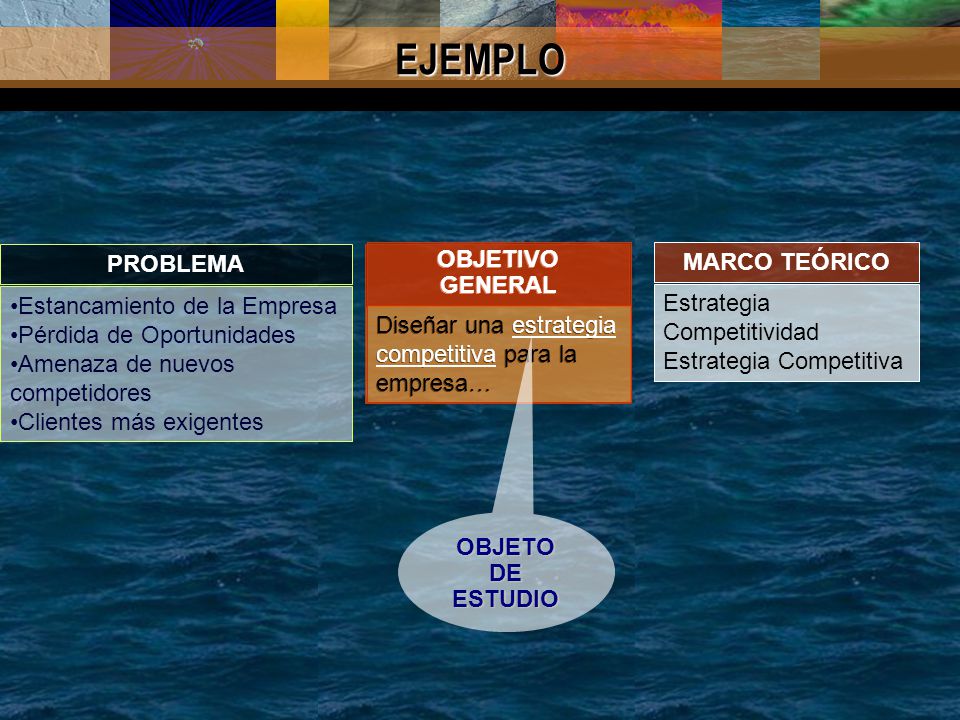 EJEMPLO

PROBLEMA

•Estancamiento de la Empresa
•Pérdida de Oportunidades
•Amenaza de nuevos competidores
•Clientes más exigentes

OBJETIVO GENERAL

Diseñar una estrategia competitiva para la empresa…

MARCO TEÓRICO

Estrategia
Competitividad
Estrategia Competitiva

OBJETO DE ESTUDIO